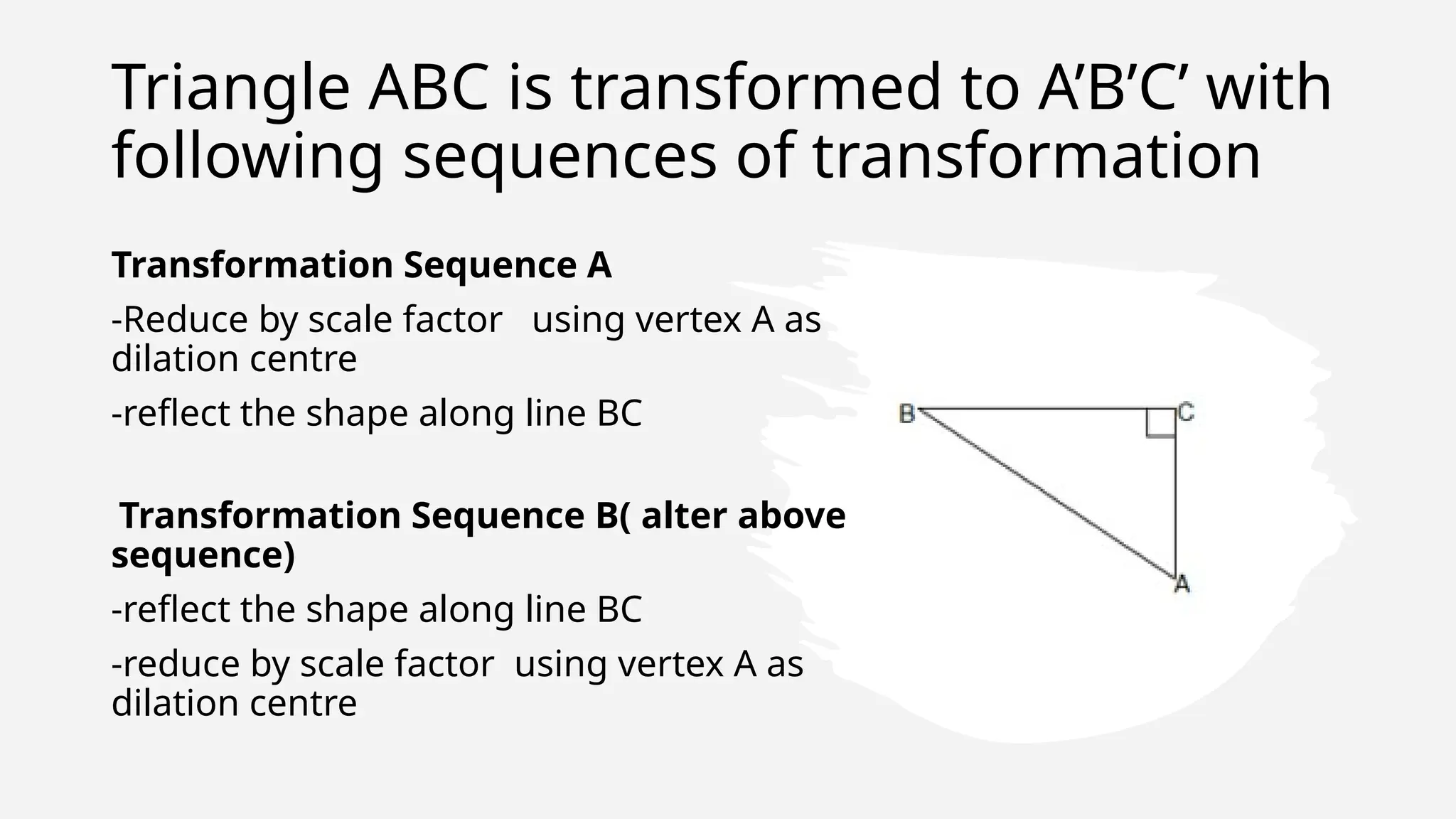 Triangle ABC is transformed to A’B’C’ with following sequences of transformation

**Transformation Sequence A**

-Reduce by scale factor   using vertex A as dilation centre

-reflect the shape along line BC

**Transformation Sequence B( alter above sequence)**

-reflect the shape along line BC

-reduce by scale factor  using vertex A as dilation centre

B
C
A